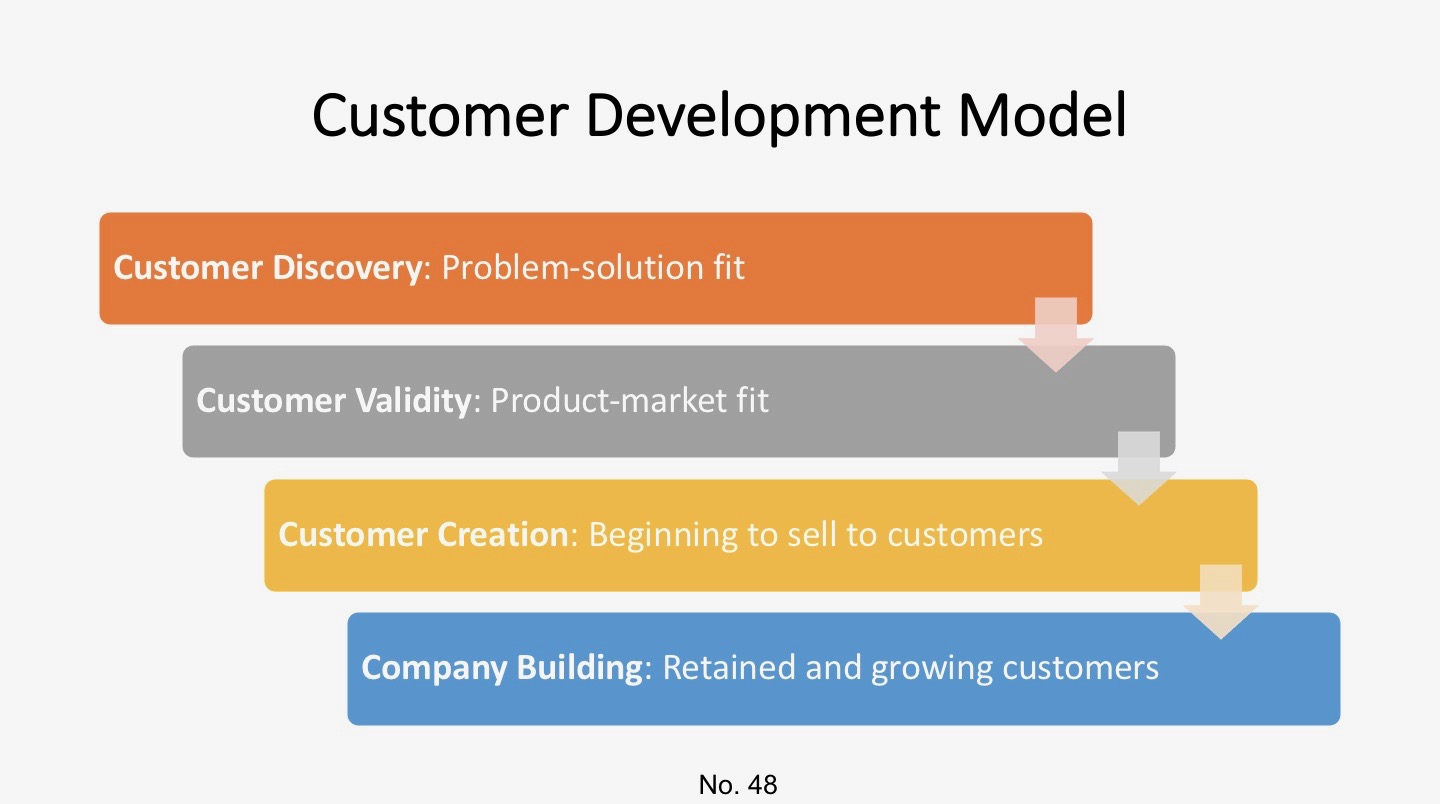 Customer Development Model

Customer Discovery: Problem-solution fit

Customer Validity: Product-market fit

Customer Creation: Beginning to sell to customers

Company Building: Retained and growing customers

No. 48